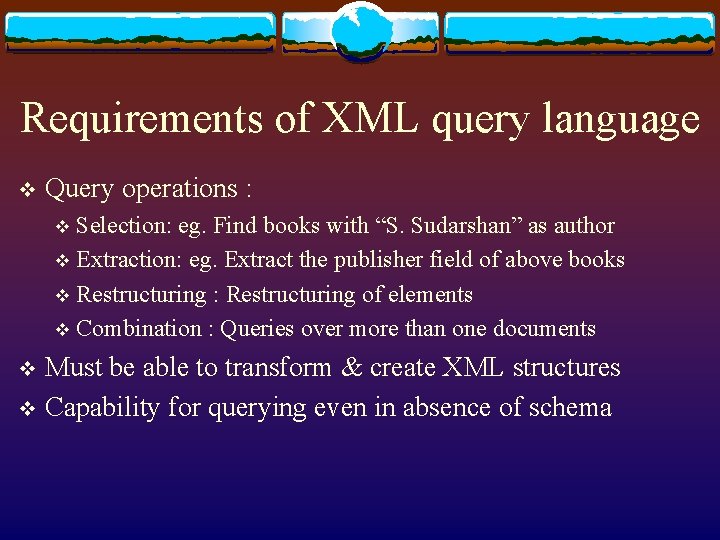 Requirements of XML query language

❖ Query operations :

❖ Selection: eg. Find books with “S. Sudarshan” as author

❖ Extraction: eg. Extract the publisher field of above books

❖ Restructuring : Restructuring of elements

❖ Combination : Queries over more than one documents

❖ Must be able to transform & create XML structures

❖ Capability for querying even in absence of schema